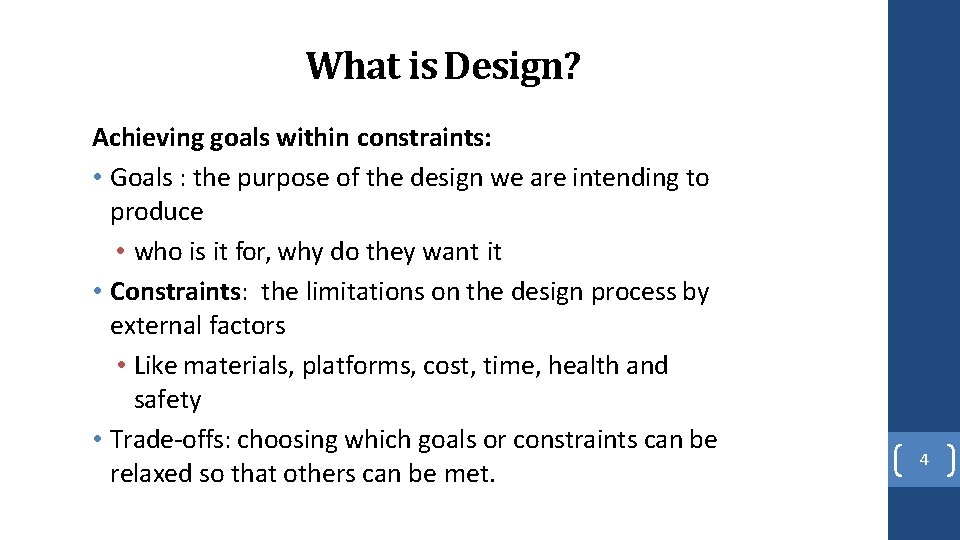 What is Design?

Achieving goals within constraints:

• Goals : the purpose of the design we are intending to produce

• who is it for, why do they want it

• Constraints: the limitations on the design process by external factors

• Like materials, platforms, cost, time, health and safety

• Trade-offs: choosing which goals or constraints can be relaxed so that others can be met.

4